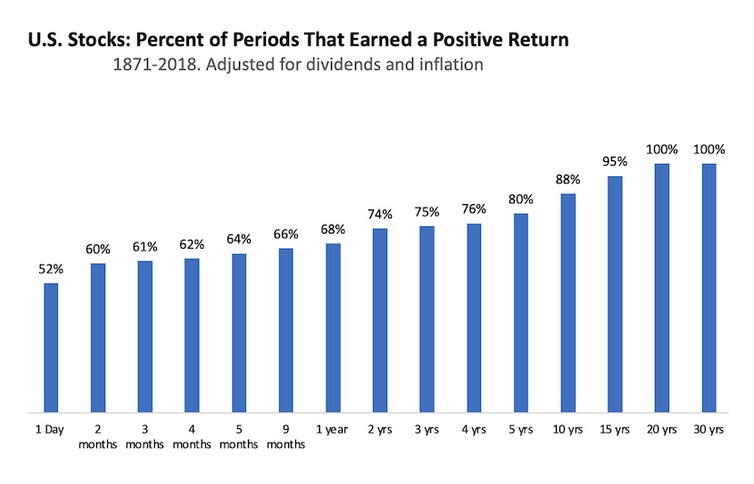 U.S. Stocks: Percent of Periods That Earned a Positive Return
1871-2018. Adjusted for dividends and inflation

52%
60%
61%
62%
64%
66%
68%
74%
75%
76%
80%
88%
95%
100%
100%

1 Day
2 months
3 months
4 months
5 months
9 months
1 year
2 yrs
3 yrs
4 yrs
5 yrs
10 yrs
15 yrs
20 yrs
30 yrs